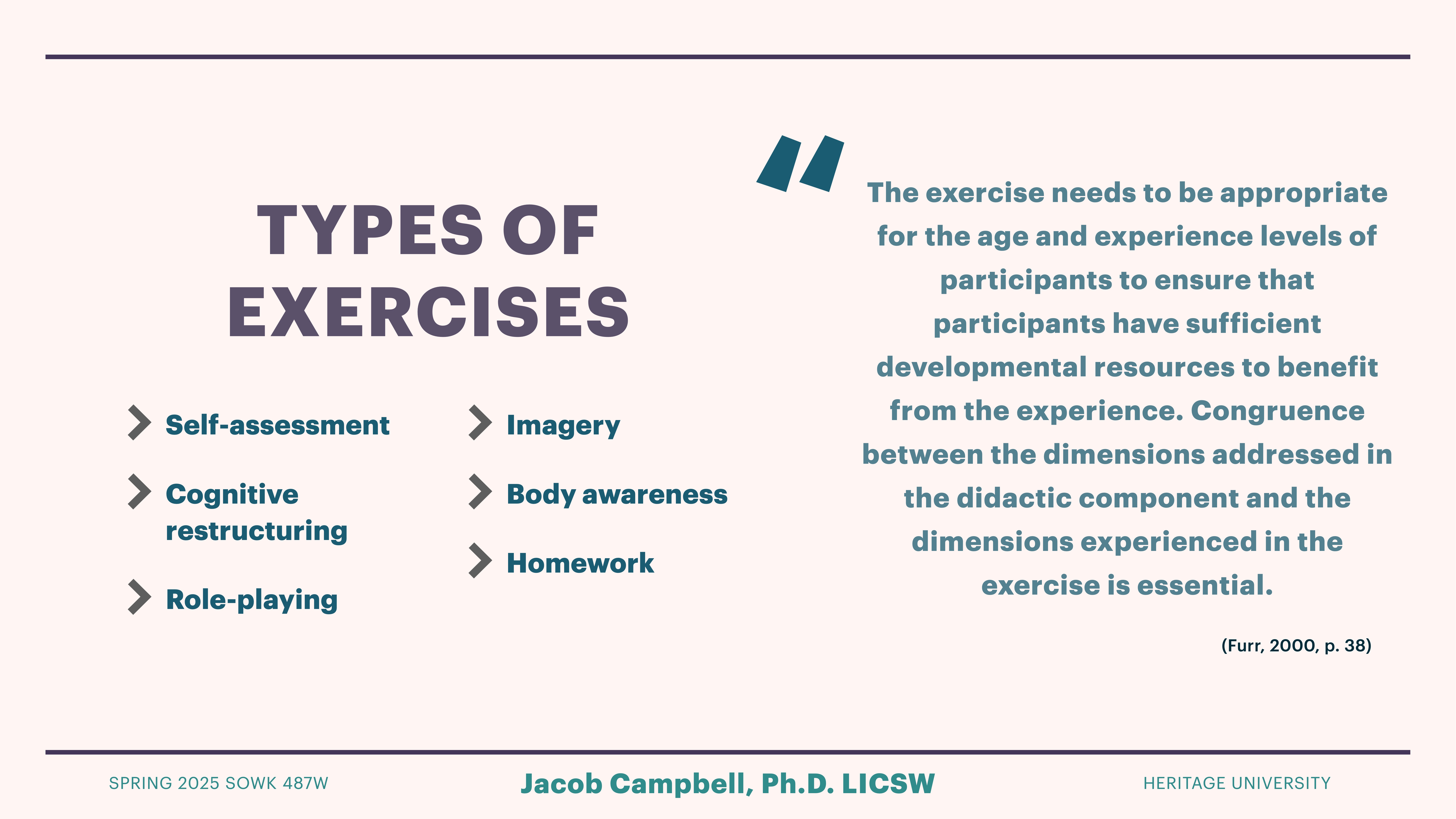 TYPES OF EXERCISES

Self-assessment

Cognitive restructuring

Role-playing

Imagery

Body awareness

Homework

"

The exercise needs to be appropriate for the age and experience levels of participants to ensure that participants have sufficient developmental resources to benefit from the experience. Congruence between the dimensions addressed in the didactic component and the dimensions experienced in the exercise is essential.

(Furr, 2000, p. 38)

SPRING 2025 SOWK 487W

Jacob Campbell, Ph.D. LICSW

HERITAGE UNIVERSITY